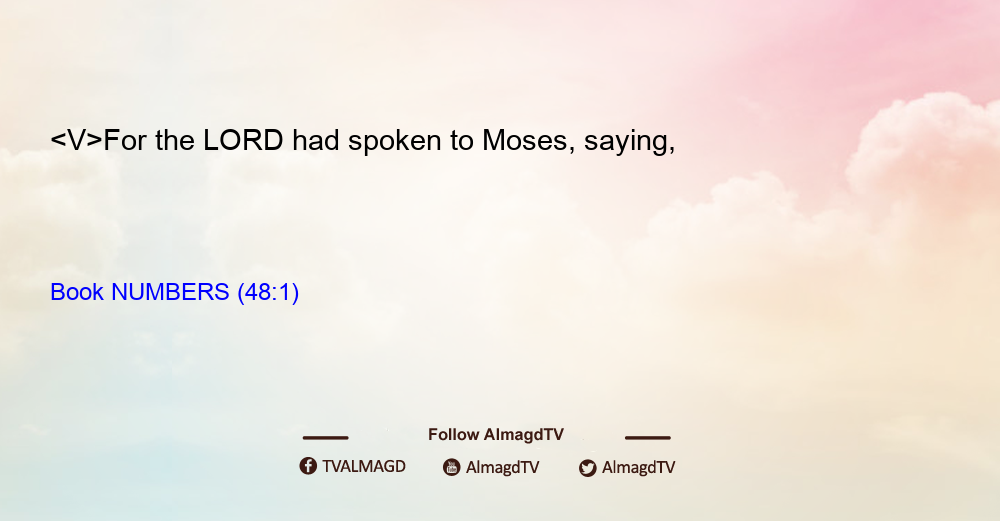 <V>For the LORD had spoken to Moses, saying,

Book NUMBERS (48:1)

Follow AlmagdTV

TVALMAGD AlmagdTV AlmagdTV